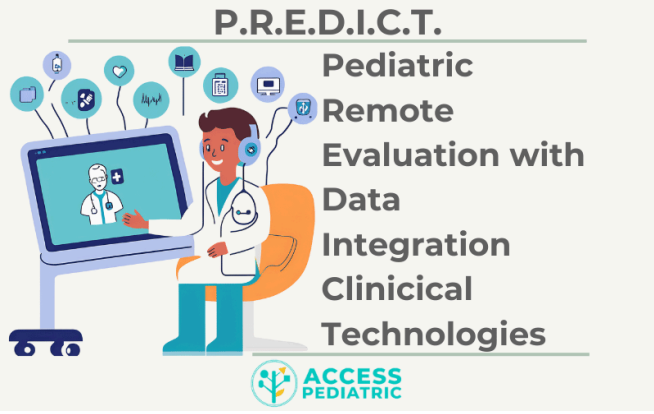 P.R.E.D.I.C.T.

Pediatric
Remote
Evaluation with
Data
Integration
Clinicical
Technologies

ACCESS
PEDIATRIC